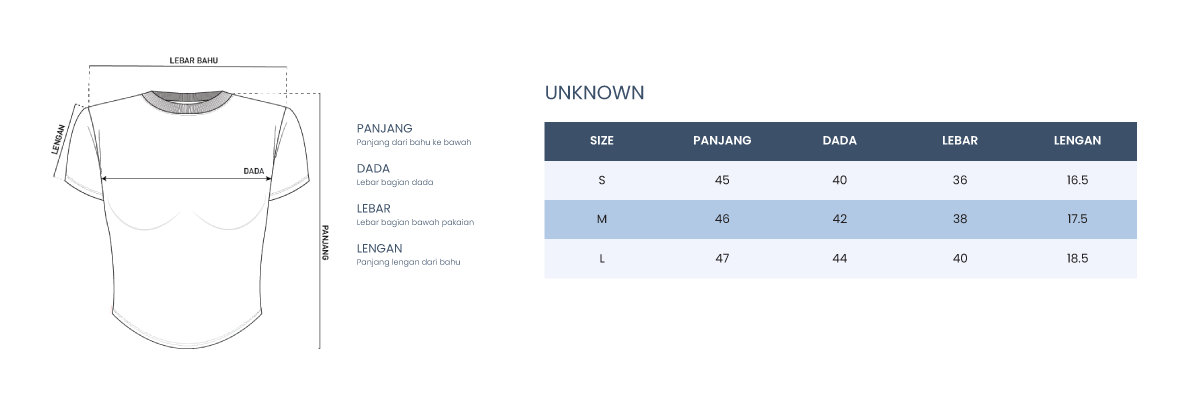 LEBAR BAHU

LENGAN

DADA

PANJANG

PANJANG
Panjang dari bahu ke bawah

DADA
Lebar bagian dada

LEBAR
Lebar bagian bawah pakaian

LENGAN
Panjang lengan dari bahu

UNKNOWN

| SIZE | PANJANG | DADA | LEBAR | LENGAN |
|---|---|---|---|---|
| S | 45 | 40 | 36 | 16.5 |
| M | 46 | 42 | 38 | 17.5 |
| L | 47 | 44 | 40 | 18.5 |